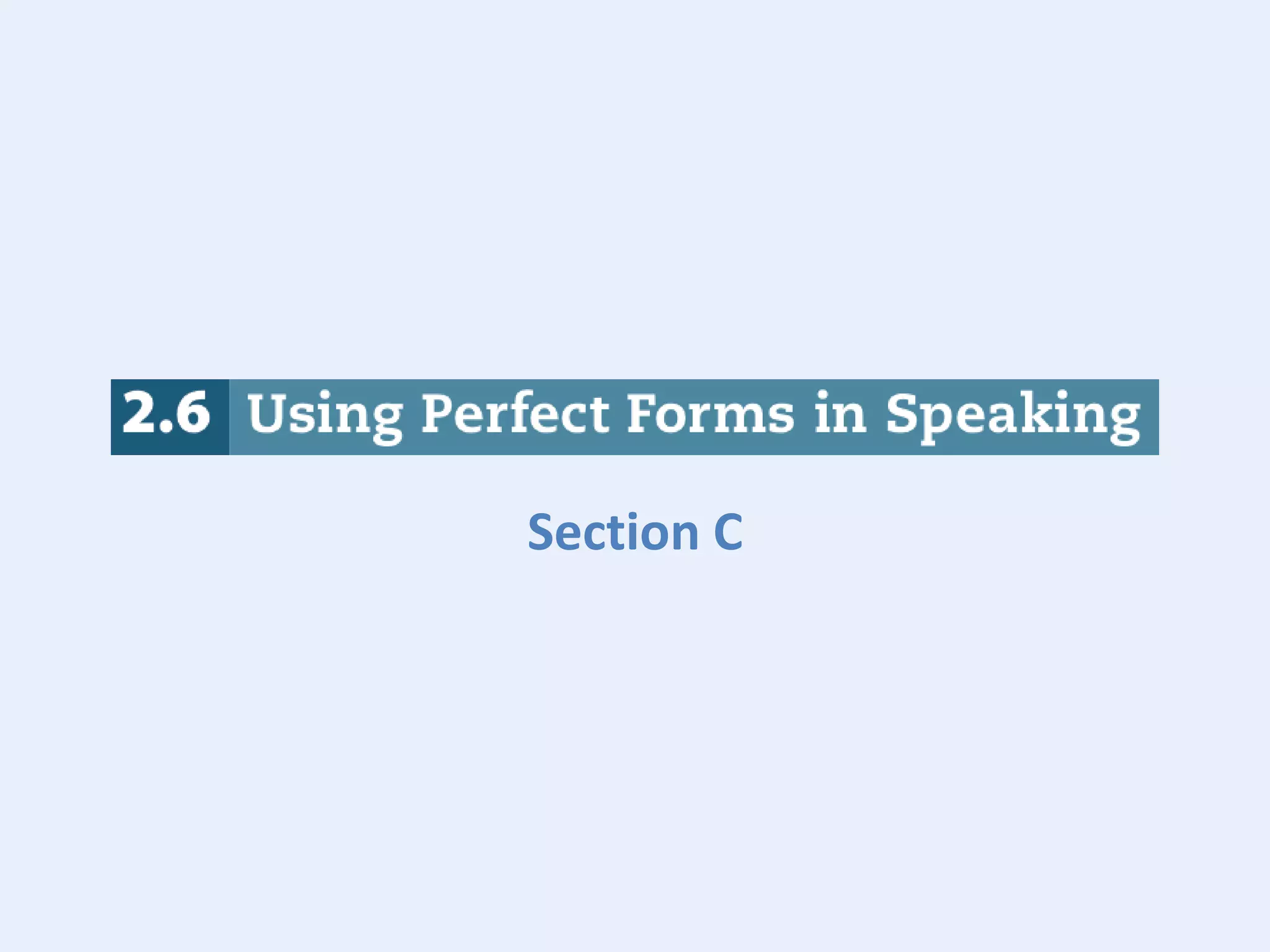 2.6 Using Perfect Forms in Speaking

Section C